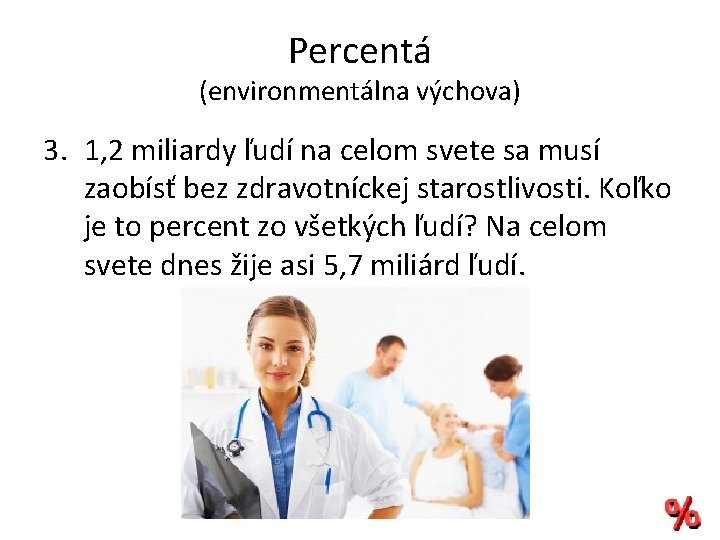 Percentá
(environmentálna výchova)

3. 1,2 miliardy ľudí na celom svete sa musí zaobísť bez zdravotníckej starostlivosti. Koľko je to percent zo všetkých ľudí? Na celom svete dnes žije asi 5,7 miliárd ľudí.

%